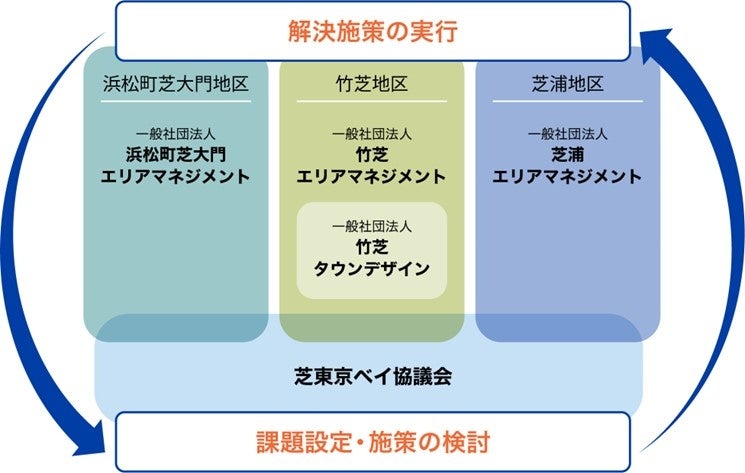 解決施策の実行

浜松町芝大門地区

一般社団法人
浜松町芝大門
エリアマネジメント

竹芝地区

一般社団法人
竹芝
エリアマネジメント

一般社団法人
竹芝
タウンデザイン

芝浦地区

一般社団法人
芝浦
エリアマネジメント

芝東京ベイ協議会

課題設定・施策の検討